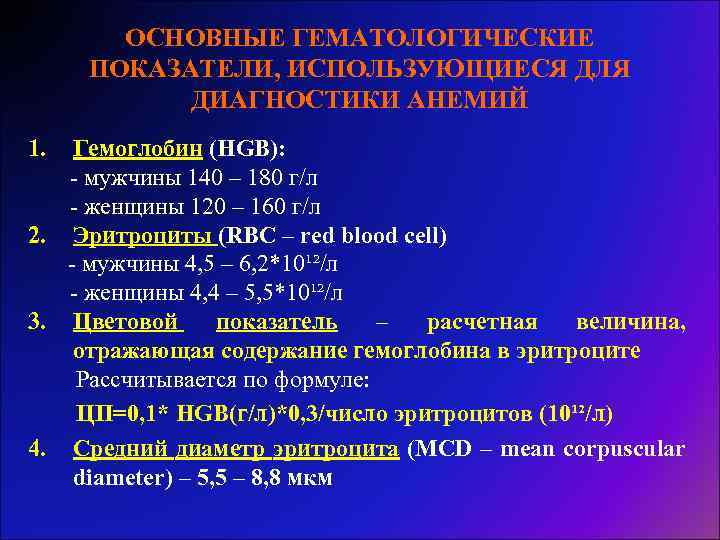 ОСНОВНЫЕ ГЕМАТОЛОГИЧЕСКИЕ ПОКАЗАТЕЛИ, ИСПОЛЬЗУЮЩИЕСЯ ДЛЯ ДИАГНОСТИКИ АНЕМИЙ

1. Гемоглобин (HGB):
- мужчины 140 – 180 г/л
- женщины 120 – 160 г/л
2. Эритроциты (RBC – red blood cell)
- мужчины 4,5 – 6,2*$10^{12}$/л
- женщины 4,4 – 5,5*$10^{12}$/л
3. Цветовой показатель – расчетная величина, отражающая содержание гемоглобина в эритроците
Рассчитывается по формуле:
ЦП=0,1* HGB(г/л)*0,3/число эритроцитов ($10^{12}$/л)
4. Средний диаметр эритроцита (MCD – mean corpuscular diameter) – 5,5 – 8,8 мкм